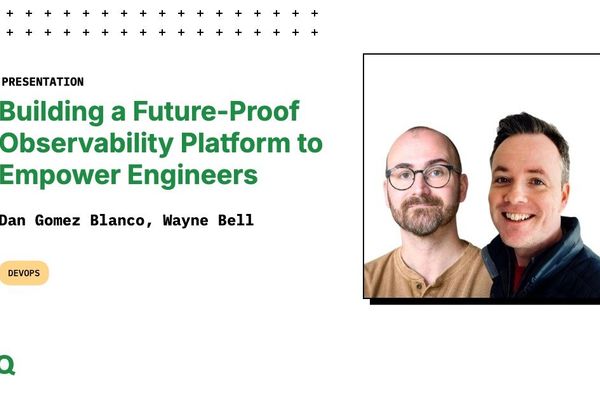 PRESENTATION

Building a Future-Proof Observability Platform to Empower Engineers

Dan Gomez Blanco, Wayne Bell

DEVOPS

Q